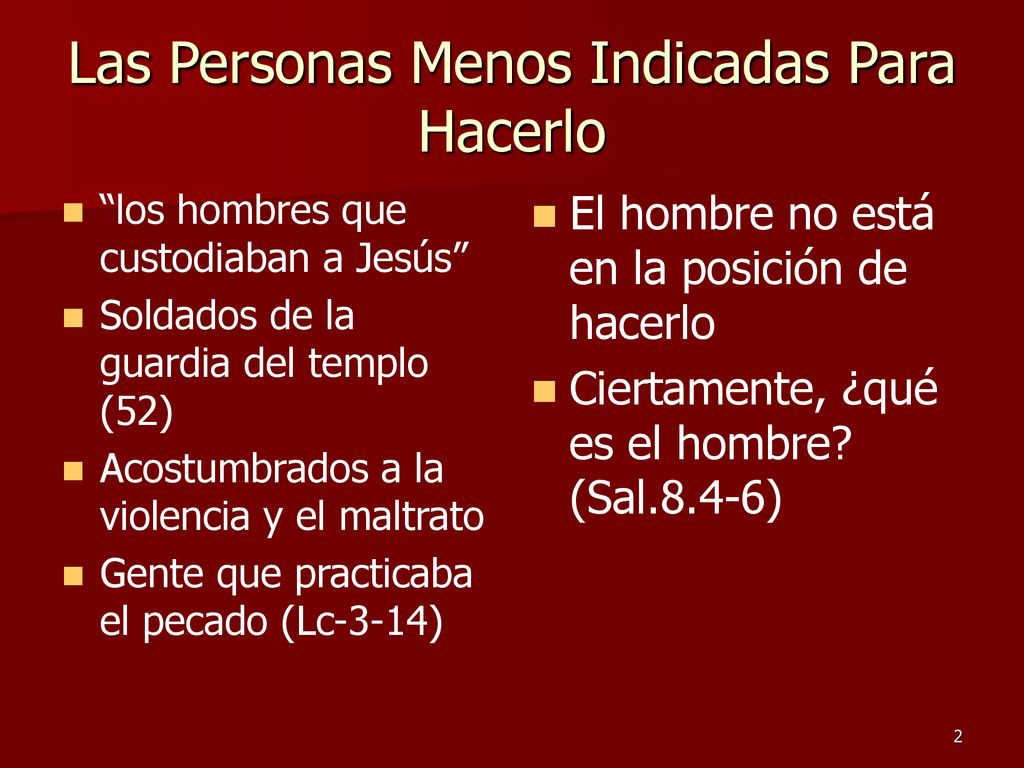 Las Personas Menos Indicadas Para Hacerlo

- “los hombres que custodiaban a Jesús”
- Soldados de la guardia del templo (52)
- Acostumbrados a la violencia y el maltrato
- Gente que practicaba el pecado (Lc-3-14)

- El hombre no está en la posición de hacerlo
- Ciertamente, ¿qué es el hombre? (Sal.8.4-6)

2